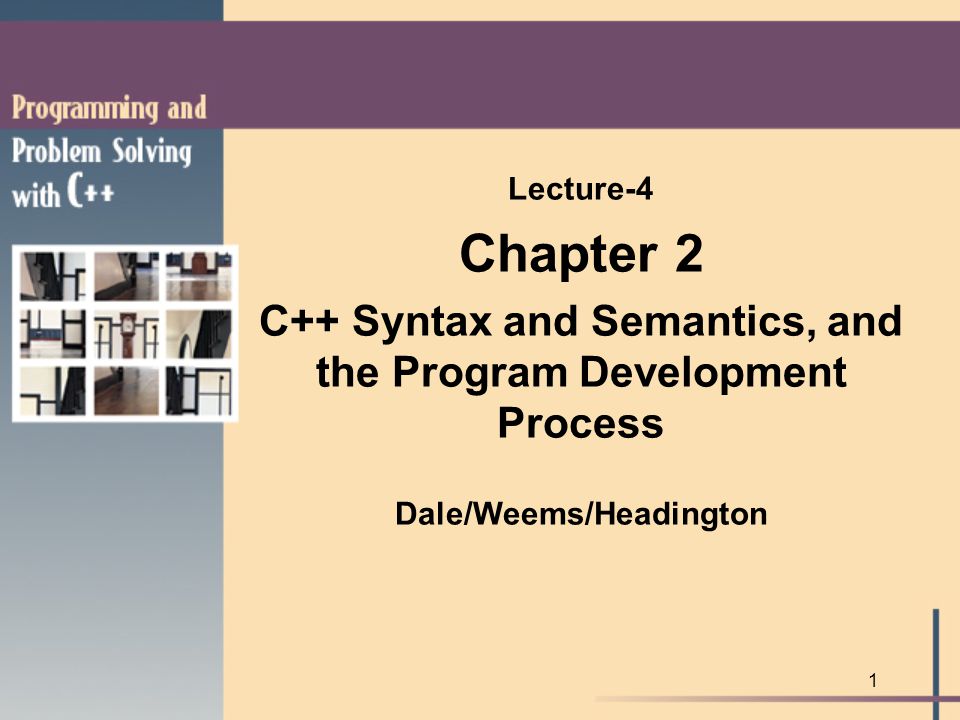 Programming and Problem Solving with C++

Lecture-4

Chapter 2

C++ Syntax and Semantics, and the Program Development Process

Dale/Weems/Headington

1